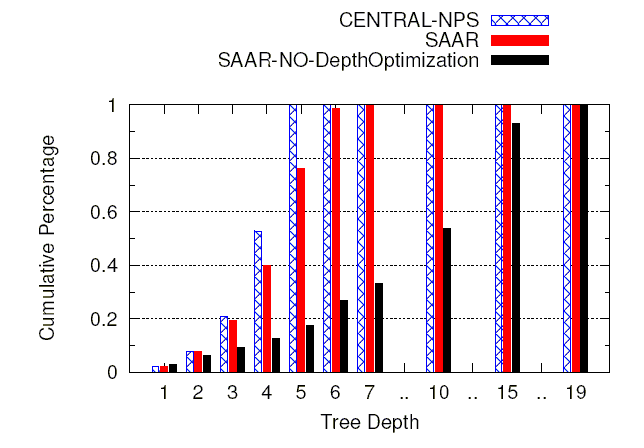 CENTRAL-NPS
SAAR
SAAR-NO-DepthOptimization

Cumulative Percentage

1
0.8
0.6
0.4
0.2
0

1 2 3 4 5 6 7 .. 10 .. 15 .. 19

Tree Depth